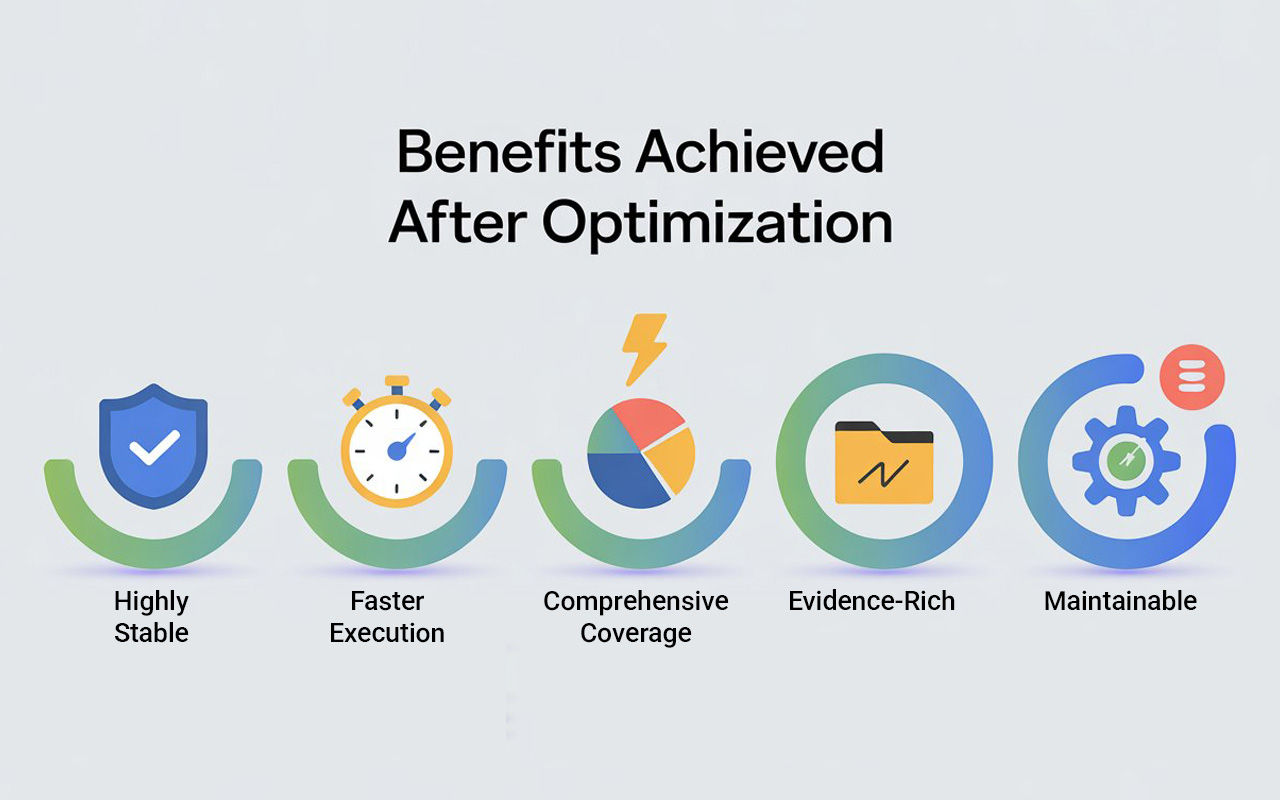 Benefits Achieved After Optimization

Highly Stable

Faster Execution

Comprehensive Coverage

Evidence-Rich

Maintainable